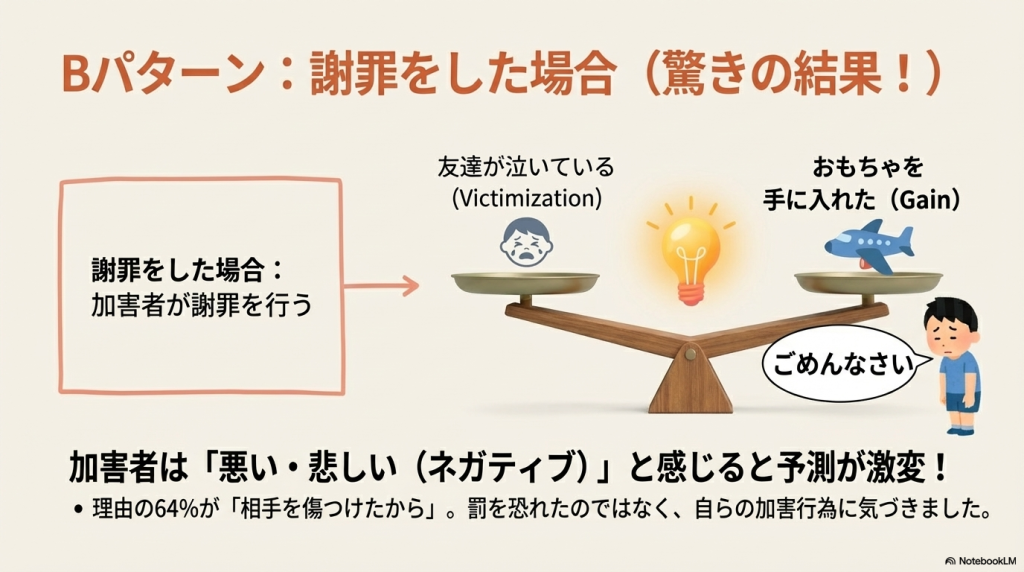 Bパターン：謝罪をした場合（驚きの結果！）

謝罪をした場合：
加害者が謝罪を行う

友達が泣いている
(Victimization)

おもちゃを
手に入れた（Gain）

ごめんなさい

加害者は「悪い・悲しい（ネガティブ）」と感じると予測が激変！

• 理由の64%が「相手を傷つけたから」。罰を恐れたのではなく、自らの加害行為に気づきました。

NotebookLM